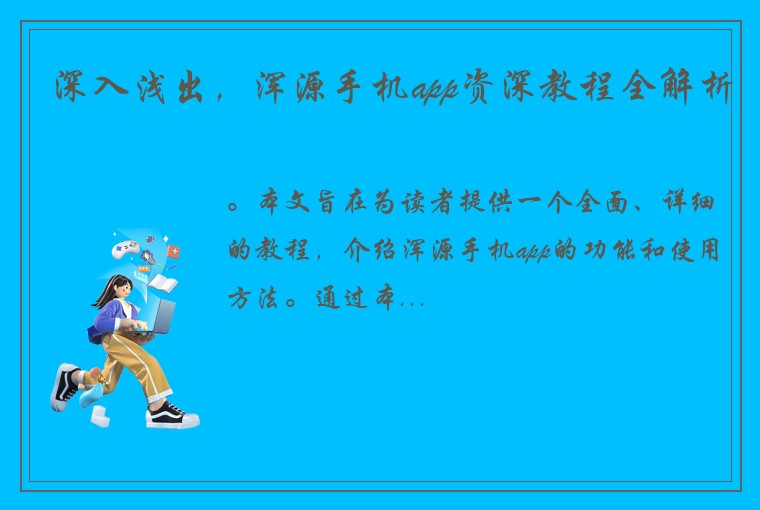 深入浅出，浑源手机app资深教程全解析

。本文旨在为读者提供一个全面、详细的教程，介绍浑源手机app的功能和使用方法。通过本...